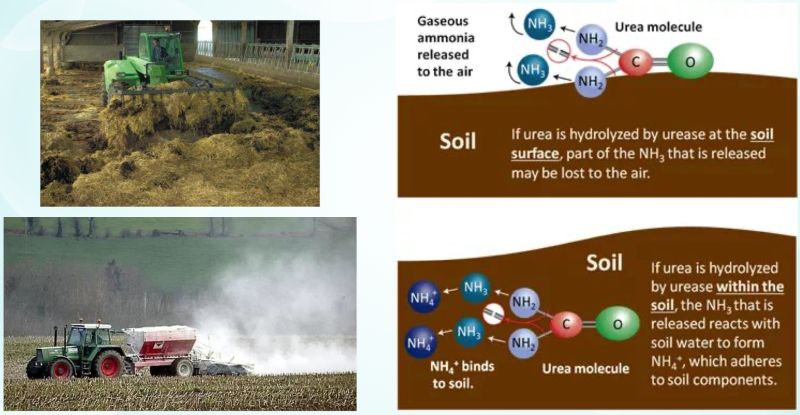 Gaseous ammonia released to the air

$NH_3$

$NH_3$

$NH_2$

$NH_2$

Urea molecule

C

O

Soil

If urea is hydrolyzed by urease at the soil surface, part of the $NH_3$ that is released may be lost to the air.

Soil

$NH_4^+$

$NH_4^+$

$NH_3$

$NH_3$

$NH_2$

$NH_2$

C

O

$NH_4^+$ binds to soil.

Urea molecule

If urea is hydrolyzed by urease within the soil, the $NH_3$ that is released reacts with soil water to form $NH_4^+$, which adheres to soil components.